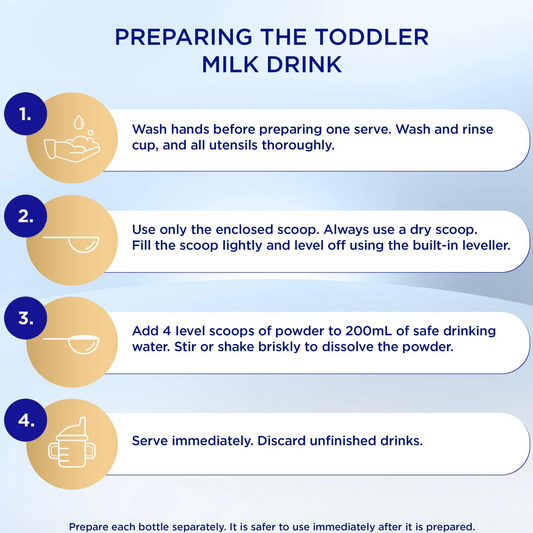 PREPARING THE TODDLER MILK DRINK

1.

Wash hands before preparing one serve. Wash and rinse cup, and all utensils thoroughly.

2.

Use only the enclosed scoop. Always use a dry scoop. Fill the scoop lightly and level off using the built-in leveller.

3.

Add 4 level scoops of powder to 200mL of safe drinking water. Stir or shake briskly to dissolve the powder.

4.

Serve immediately. Discard unfinished drinks.

Prepare each bottle separately. It is safer to use immediately after it is prepared.